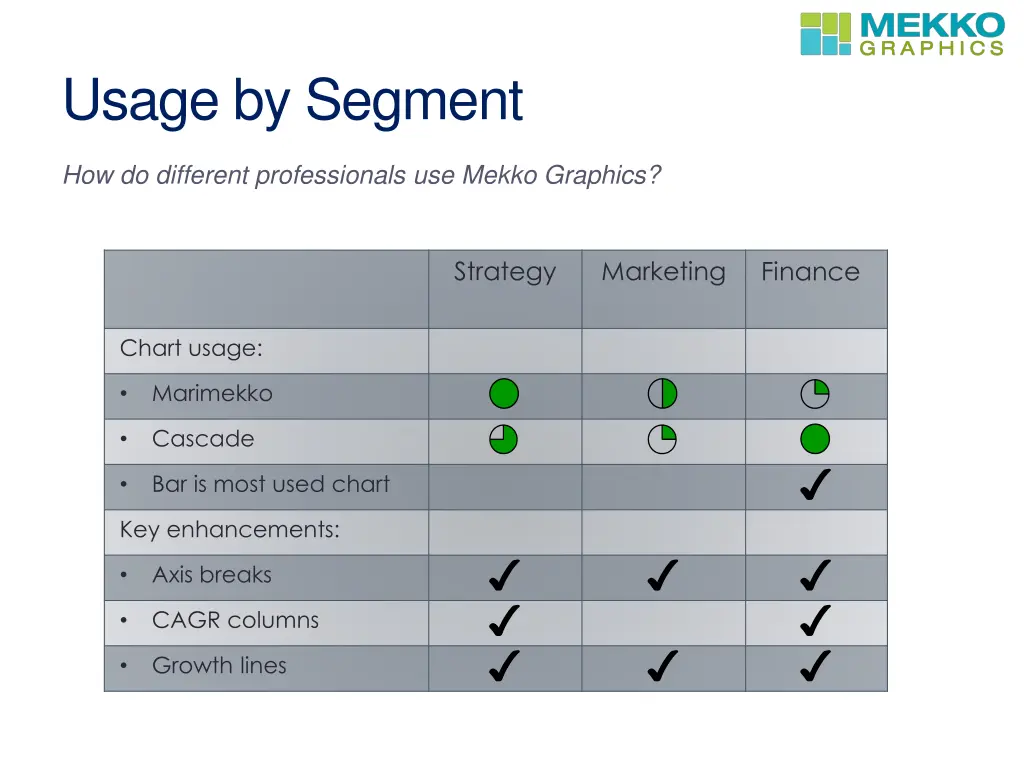 MEKKO GRAPHICS

Usage by Segment

How do different professionals use Mekko Graphics?

| | Strategy | Marketing | Finance |
|---|---|---|---|
| Chart usage: | | | |
| • Marimekko | | | |
| • Cascade | | | |
| • Bar is most used chart | | | ✓ |
| Key enhancements: | | | |
| • Axis breaks | ✓ | ✓ | ✓ |
| • CAGR columns | ✓ | | ✓ |
| • Growth lines | ✓ | ✓ | ✓ |